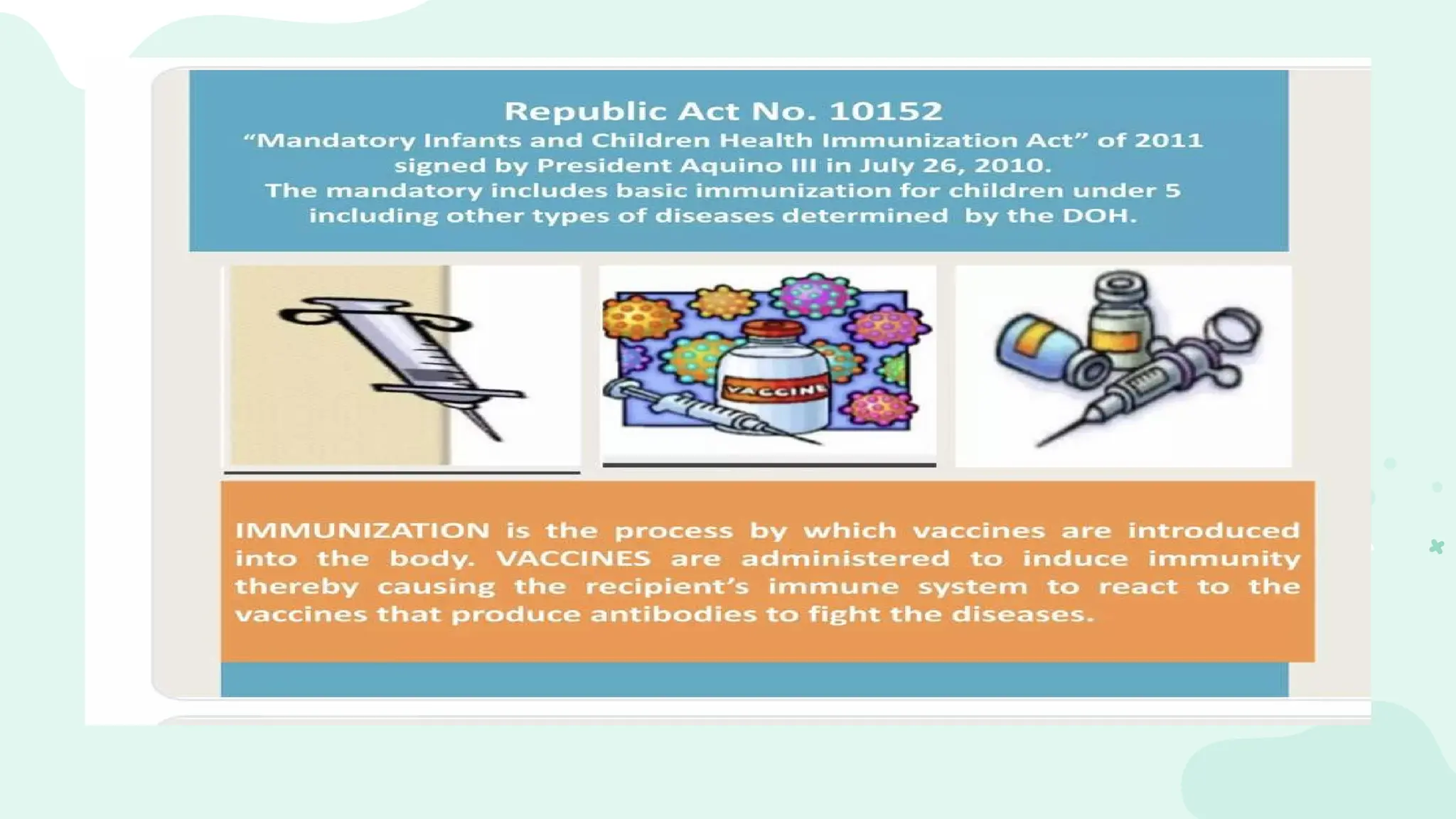 Republic Act No. 10152
“Mandatory Infants and Children Health Immunization Act” of 2011 signed by President Aquino III in July 26, 2010.
The mandatory includes basic immunization for children under 5 including other types of diseases determined by the DOH.

VACCINE

IMMUNIZATION is the process by which vaccines are introduced into the body. VACCINES are administered to induce immunity thereby causing the recipient’s immune system to react to the vaccines that produce antibodies to fight the diseases.